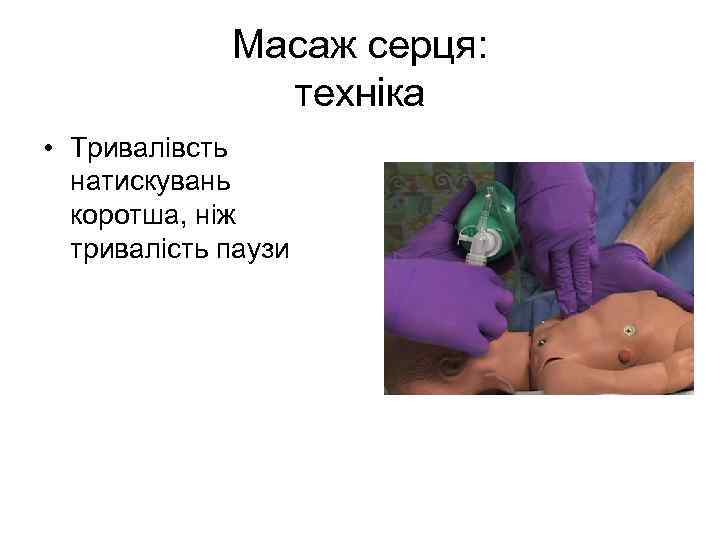 Масаж серця: техніка

• Тривалівсть натискувань коротша, ніж тривалість паузи